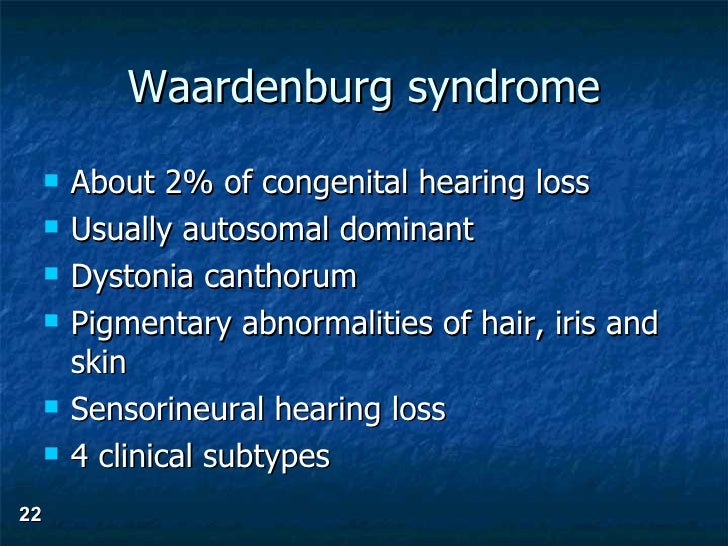 Waardenburg syndrome

- About 2% of congenital hearing loss
- Usually autosomal dominant
- Dystonia canthorum
- Pigmentary abnormalities of hair, iris and skin
- Sensorineural hearing loss
- 4 clinical subtypes

22